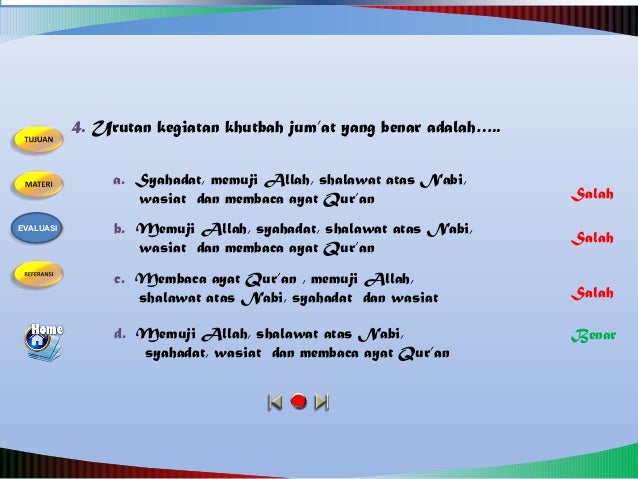 TUJUAN

MATERI

EVALUASI

REFERANSI

Home

4. Urutan kegiatan khutbah jum'at yang benar adalah…..

a. Syahadat, memuji Allah, shalawat atas Nabi, wasiat dan membaca ayat Qur'an

Salah

b. Memuji Allah, syahadat, shalawat atas Nabi, wasiat dan membaca ayat Qur'an

Salah

c. Membaca ayat Qur'an , memuji Allah, shalawat atas Nabi, syahadat dan wasiat

Salah

d. Memuji Allah, shalawat atas Nabi, syahadat, wasiat dan membaca ayat Qur'an

Benar